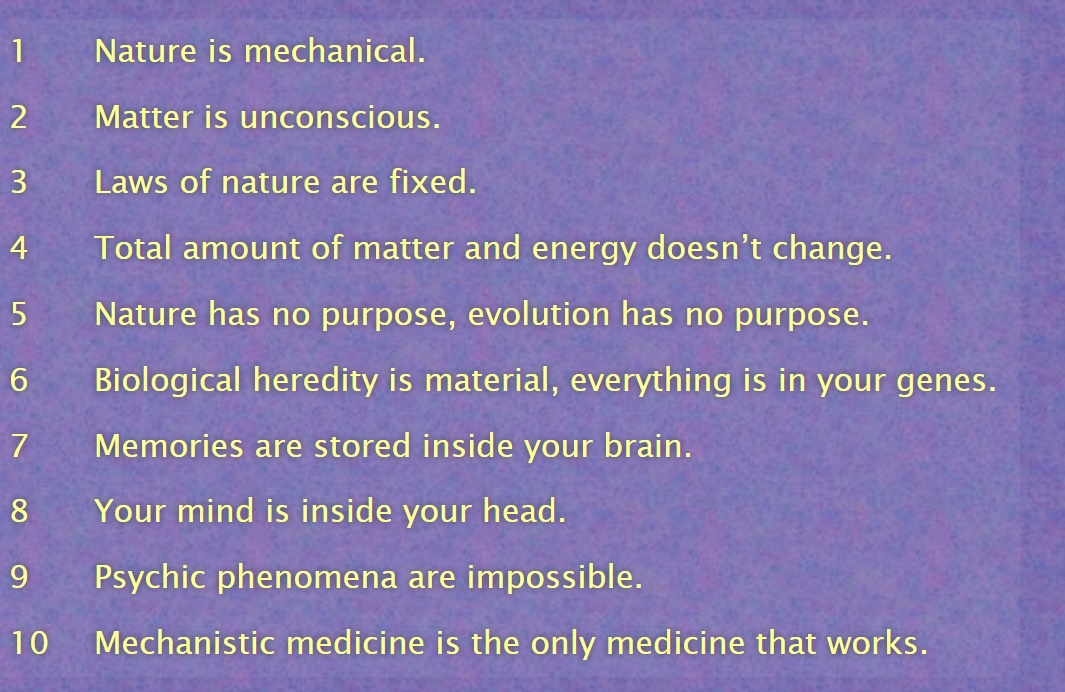 1 Nature is mechanical.

2 Matter is unconscious.

3 Laws of nature are fixed.

4 Total amount of matter and energy doesn’t change.

5 Nature has no purpose, evolution has no purpose.

6 Biological heredity is material, everything is in your genes.

7 Memories are stored inside your brain.

8 Your mind is inside your head.

9 Psychic phenomena are impossible.

10 Mechanistic medicine is the only medicine that works.